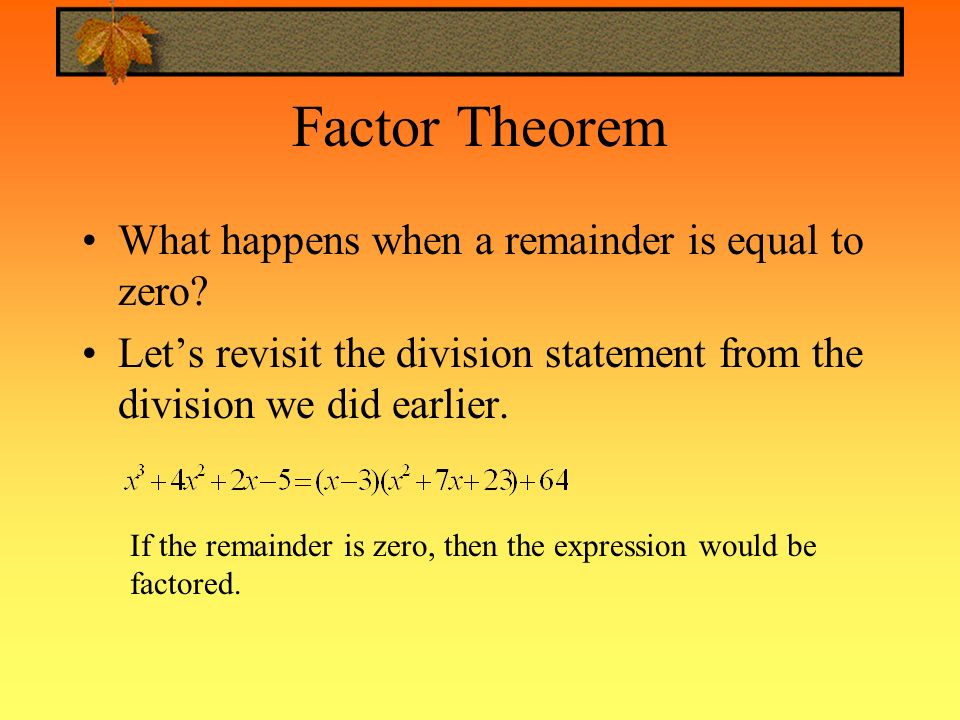 Factor Theorem

• What happens when a remainder is equal to zero?

• Let’s revisit the division statement from the division we did earlier.

$x^3+4x^2+2x-5=(x-3)(x^2+7x+23)+64$

If the remainder is zero, then the expression would be factored.